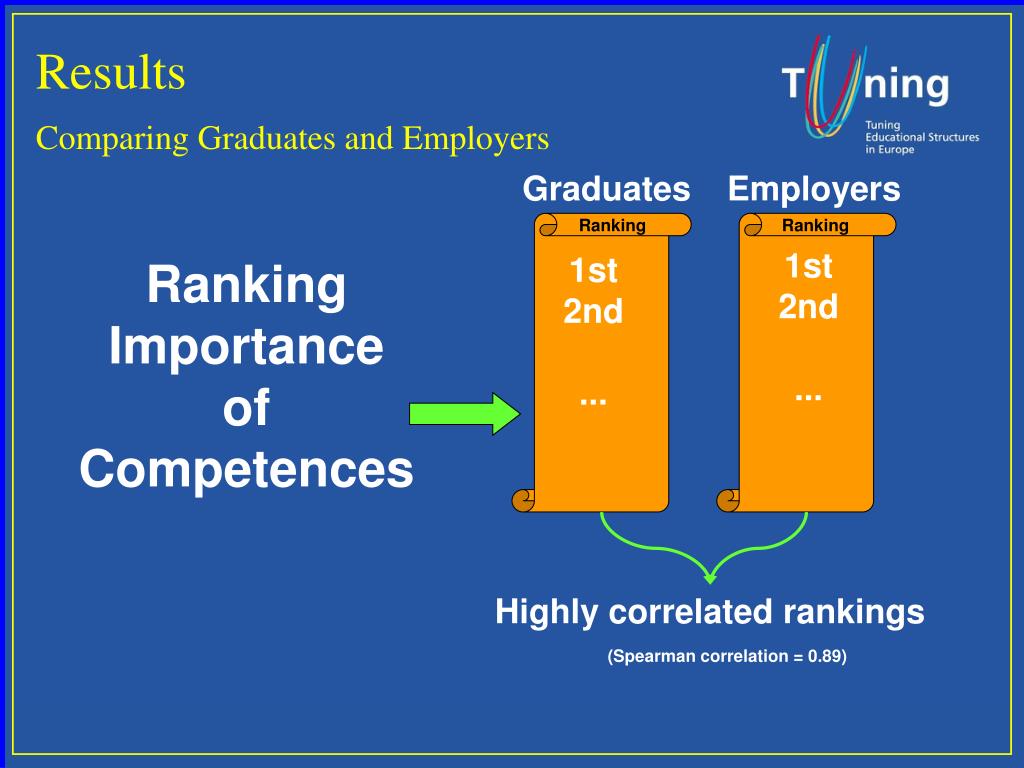 Results

Comparing Graduates and Employers

Tuning

Tuning Educational Structures in Europe

Ranking Importance of Competences

Graduates

Ranking

1st
2nd

...

Employers

Ranking

1st
2nd

...

Highly correlated rankings

(Spearman correlation = 0.89)